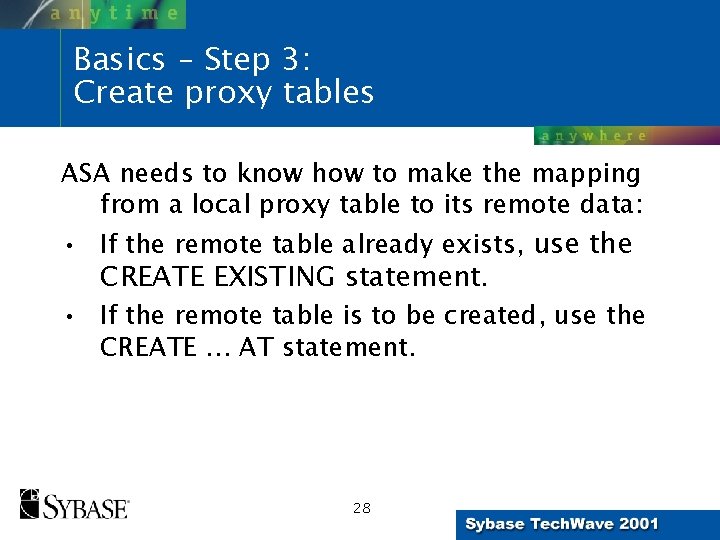 anytime

Basics – Step 3:
Create proxy tables

anywhere

ASA needs to know how to make the mapping from a local proxy table to its remote data:

• If the remote table already exists, use the CREATE EXISTING statement.

• If the remote table is to be created, use the CREATE … AT statement.

SYBASE

28

Sybase TechWave 2001